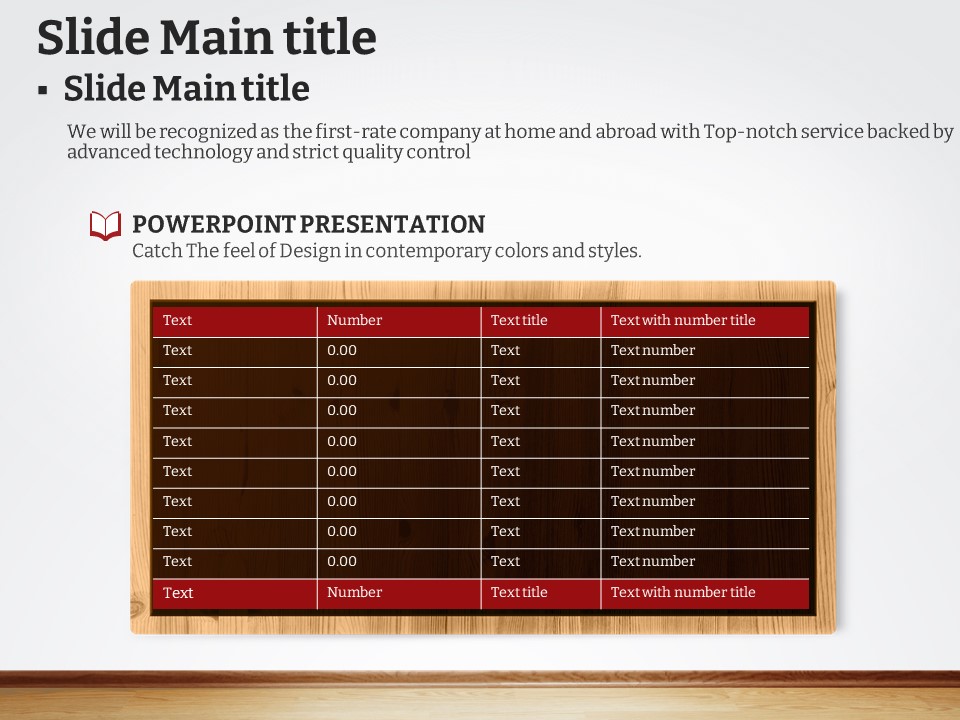 Slide Main title

▪ Slide Main title

We will be recognized as the first-rate company at home and abroad with Top-notch service backed by advanced technology and strict quality control

POWERPOINT PRESENTATION
Catch The feel of Design in contemporary colors and styles.

| Text | Number | Text title | Text with number title |
|---|---|---|---|
| Text | 0.00 | Text | Text number |
| Text | 0.00 | Text | Text number |
| Text | 0.00 | Text | Text number |
| Text | 0.00 | Text | Text number |
| Text | 0.00 | Text | Text number |
| Text | 0.00 | Text | Text number |
| Text | 0.00 | Text | Text number |
| Text | 0.00 | Text | Text number |
| Text | Number | Text title | Text with number title |